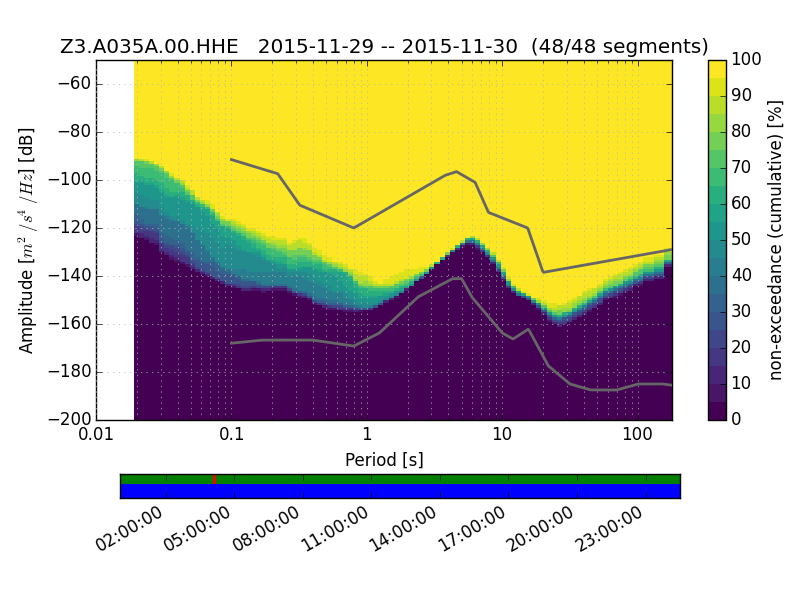 Z3.A035A.00.HHE 2015-11-29 -- 2015-11-30 (48/48 segments)

Amplitude [$m^2/s^4/Hz$] [dB]

−60
−80
−100
−120
−140
−160
−180
−200

0.01 0.1 1 10 100

Period [s]

100
90
80
70
60
50
40
30
20
10
0

non-exceedance (cumulative) [%]

02:00:00 05:00:00 08:00:00 11:00:00 14:00:00 17:00:00 20:00:00 23:00:00